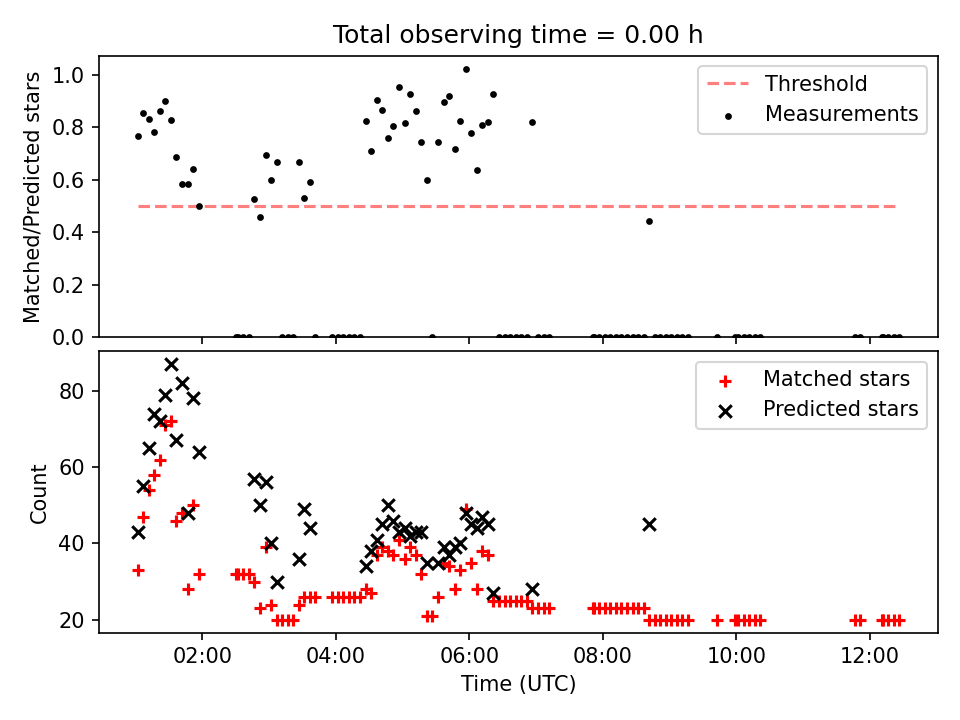 Total observing time = 0.00 h

Matched/Predicted stars

1.0
0.8
0.6
0.4
0.2
0.0

Threshold
Measurements

Count

80
60
40
20

Matched stars
Predicted stars

02:00
04:00
06:00
08:00
10:00
12:00

Time (UTC)